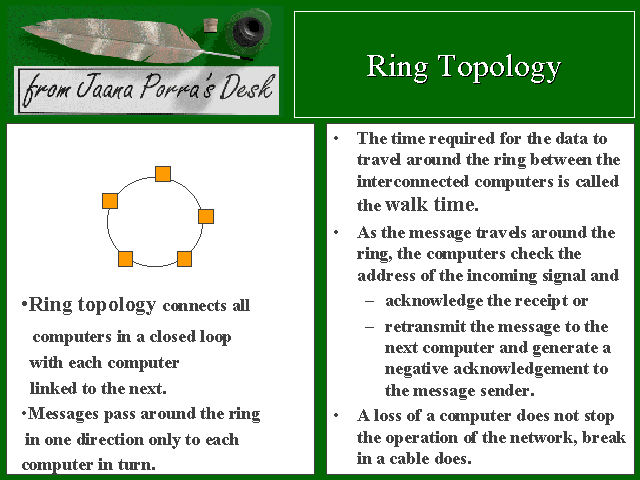 from Jaana Porra's Desk

Ring Topology

•Ring topology connects all computers in a closed loop with each computer linked to the next.

•Messages pass around the ring in one direction only to each computer in turn.

• The time required for the data to travel around the ring between the interconnected computers is called the walk time.

• As the message travels around the ring, the computers check the address of the incoming signal and

– acknowledge the receipt or

– retransmit the message to the next computer and generate a negative acknowledgement to the message sender.

• A loss of a computer does not stop the operation of the network, break in a cable does.